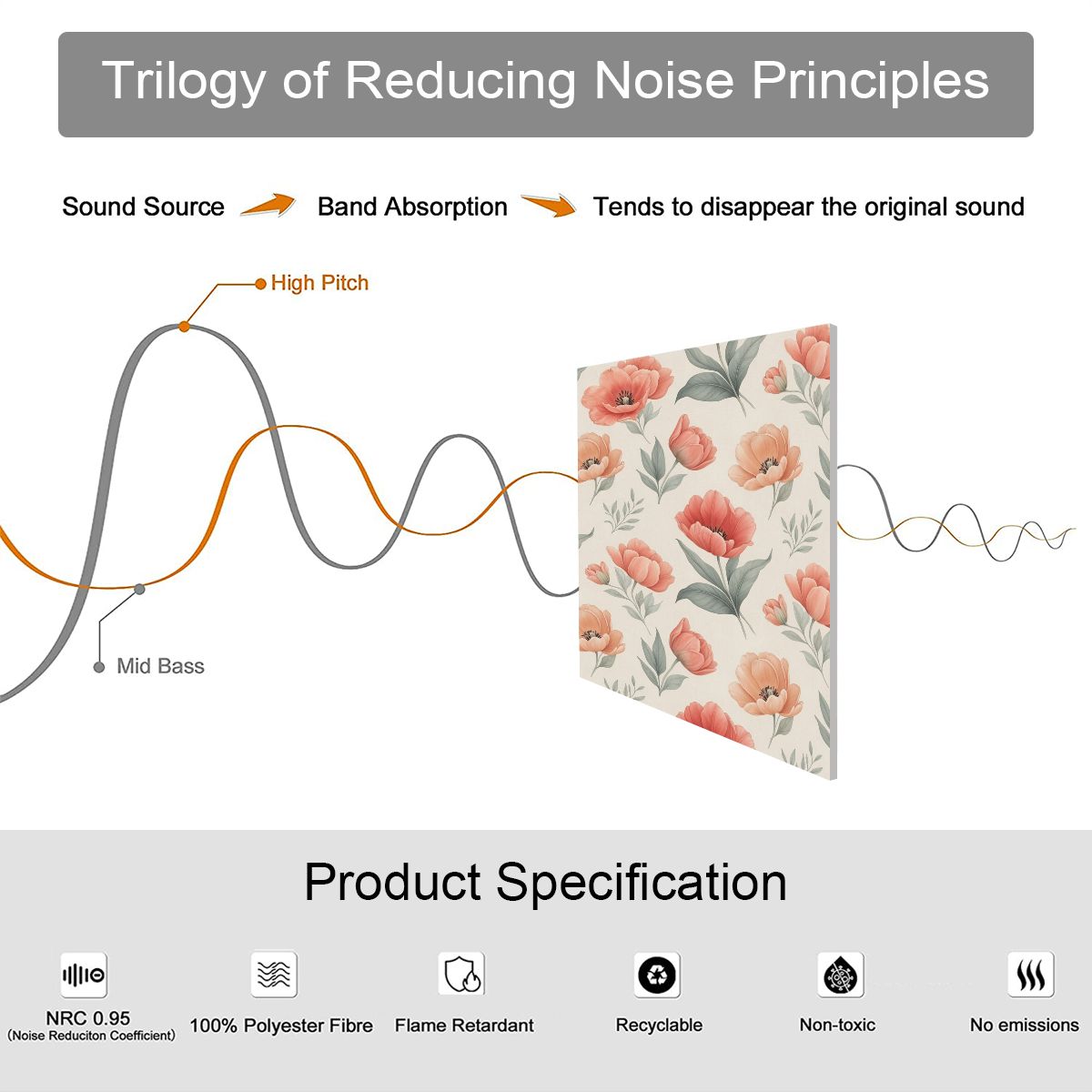 Trilogy of Reducing Noise Principles

Sound Source Band Absorption Tends to disappear the original sound

High Pitch

Mid Bass

Product Specification

NRC 0.95
(Noise Reduciton Coefficient)

100% Polyester Fibre

Flame Retardant

Recyclable

Non-toxic

No emissions